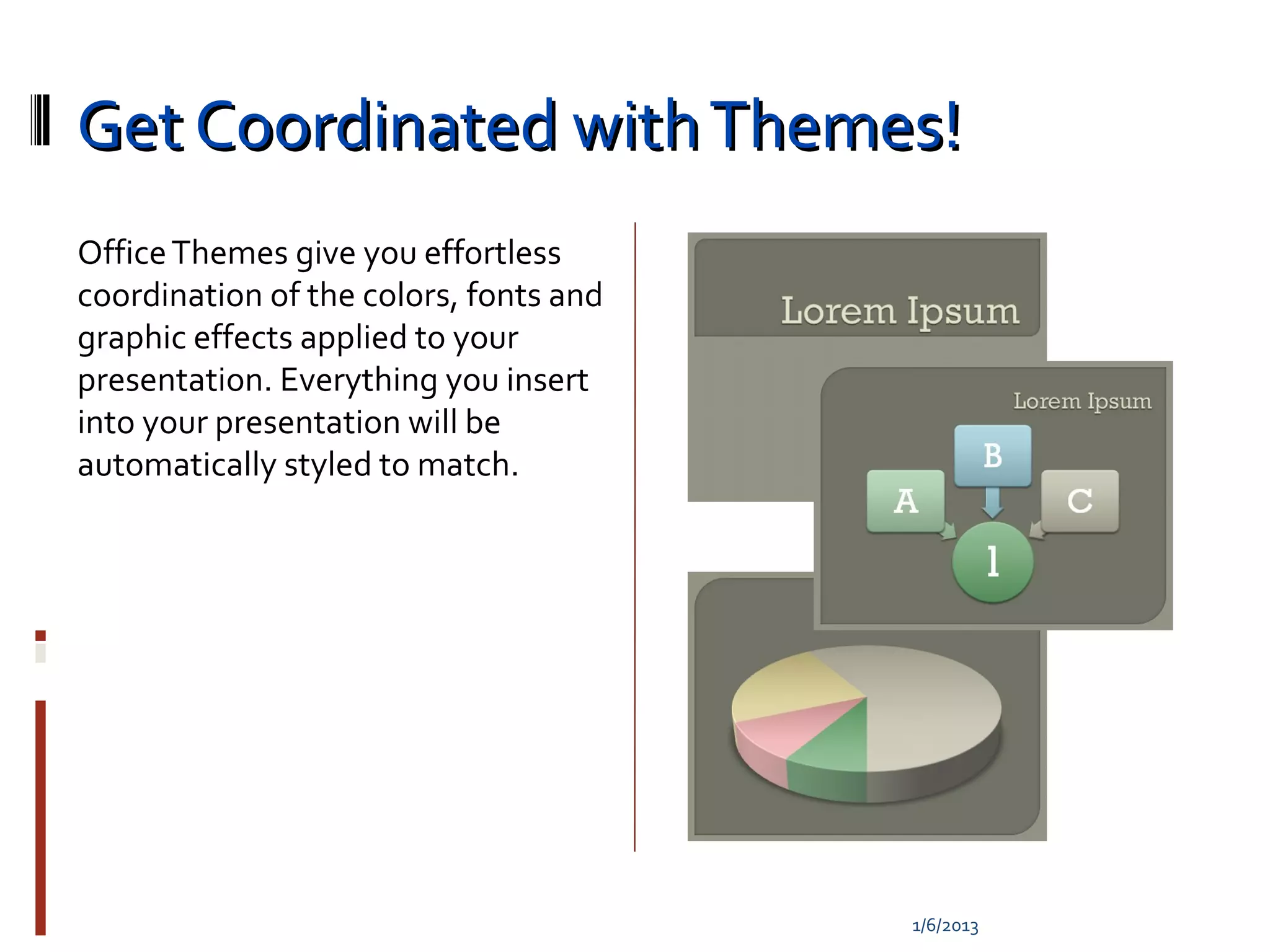 Get Coordinated with Themes!

Office Themes give you effortless coordination of the colors, fonts and graphic effects applied to your presentation. Everything you insert into your presentation will be automatically styled to match.

Lorem Ipsum

Lorem Ipsum

B

A

C

1

1/6/2013